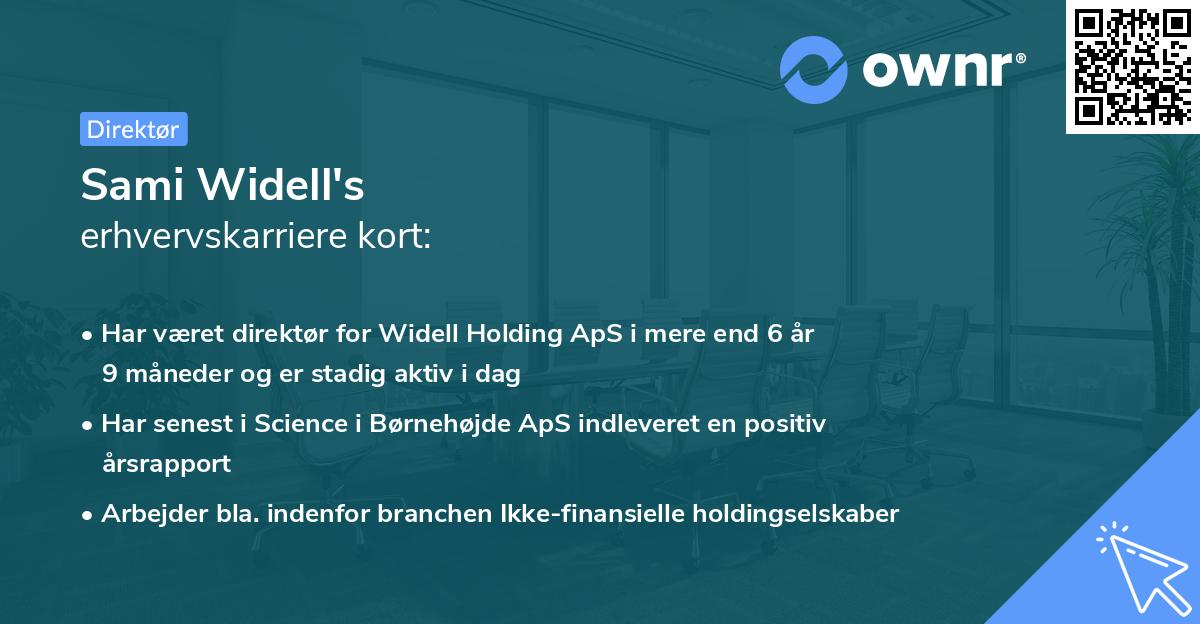 ownr®

Direktør

Sami Widell's
erhvervskarriere kort:

• Har været direktør for Widell Holding ApS i mere end 6 år 9 måneder og er stadig aktiv i dag

• Har senest i Science i Børnehøjde ApS indleveret en positiv årsrapport

• Arbejder bla. indenfor branchen Ikke-finansielle holdingselskaber